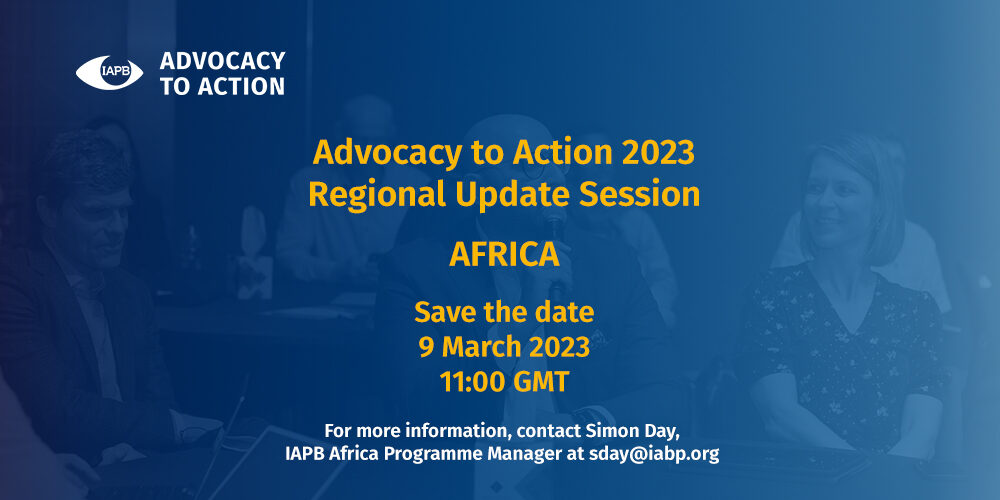 IAPB ADVOCACY TO ACTION

Advocacy to Action 2023
Regional Update Session

AFRICA

Save the date
9 March 2023
11:00 GMT

For more information, contact Simon Day,
IAPB Africa Programme Manager at sday@iabp.org